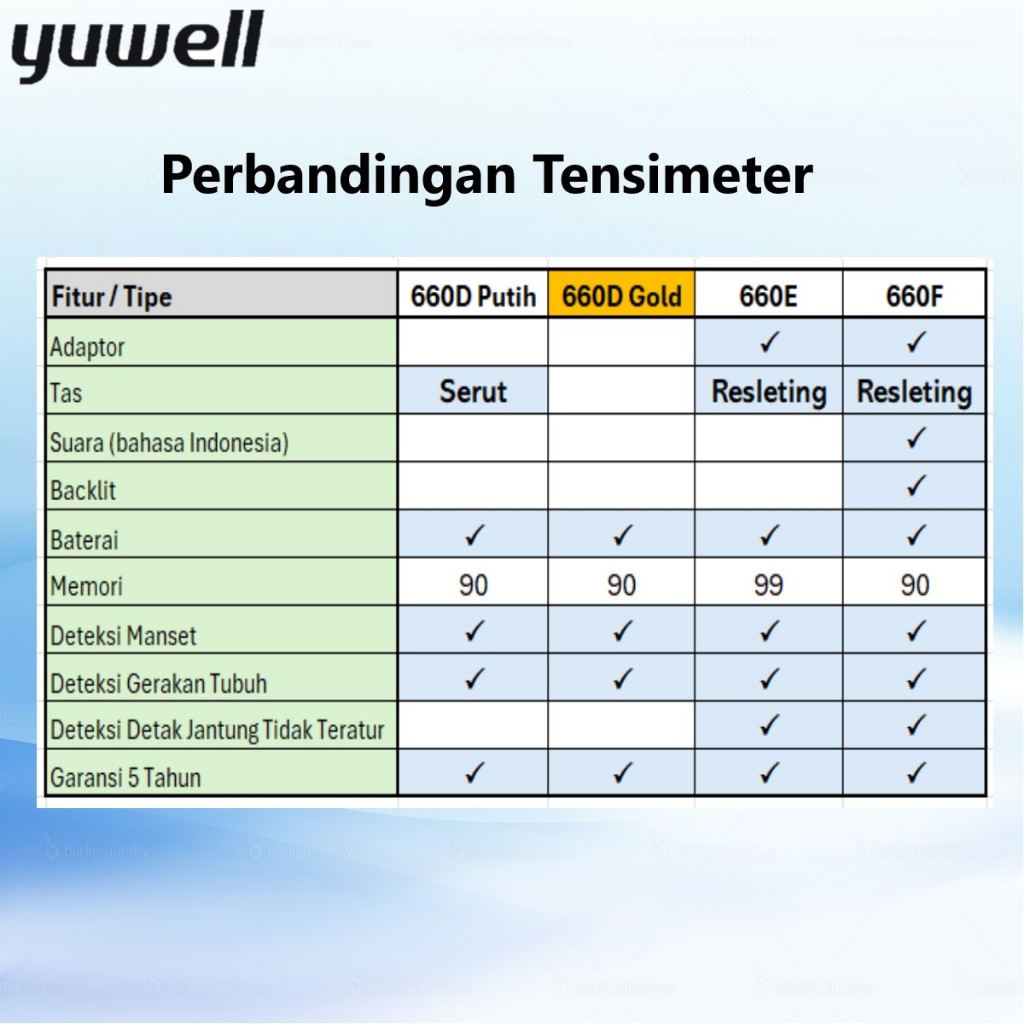 yuwell

Perbandingan Tensimeter

| Fitur / Tipe | 660D Putih | 660D Gold | 660E | 660F |
|---|---|---|---|---|
| Adaptor | | | ✓ | ✓ |
| Tas | Serut | | Resleting | Resleting |
| Suara (bahasa Indonesia) | | | | ✓ |
| Backlit | | | | ✓ |
| Baterai | ✓ | ✓ | ✓ | ✓ |
| Memori | 90 | 90 | 99 | 90 |
| Deteksi Manset | ✓ | ✓ | ✓ | ✓ |
| Deteksi Gerakan Tubuh | ✓ | ✓ | ✓ | ✓ |
| Deteksi Detak Jantung Tidak Teratur | | | ✓ | ✓ |
| Garansi 5 Tahun | ✓ | ✓ | ✓ | ✓ |